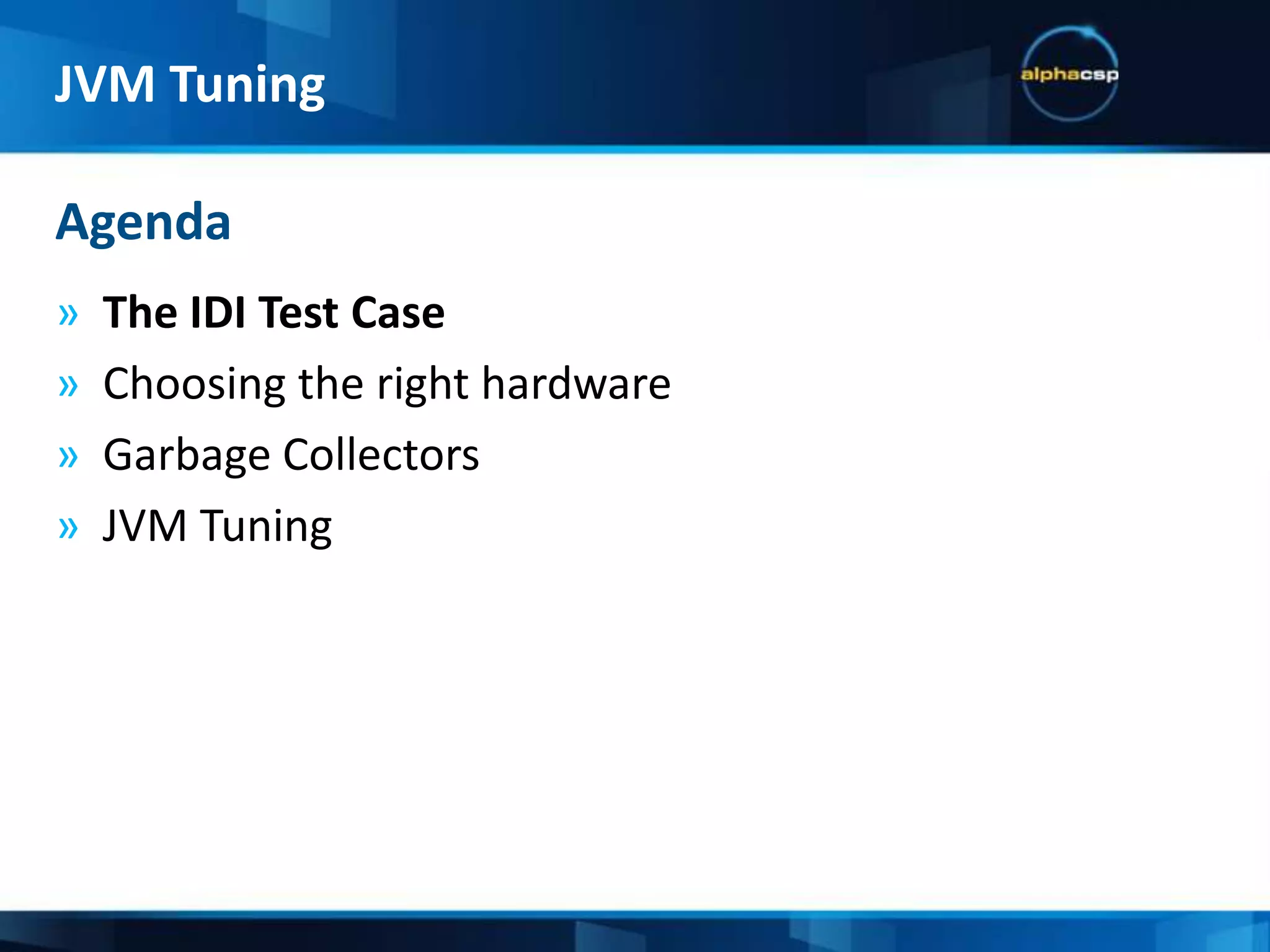 JVM Tuning

alphacsp

Agenda

» The IDI Test Case
» Choosing the right hardware
» Garbage Collectors
» JVM Tuning